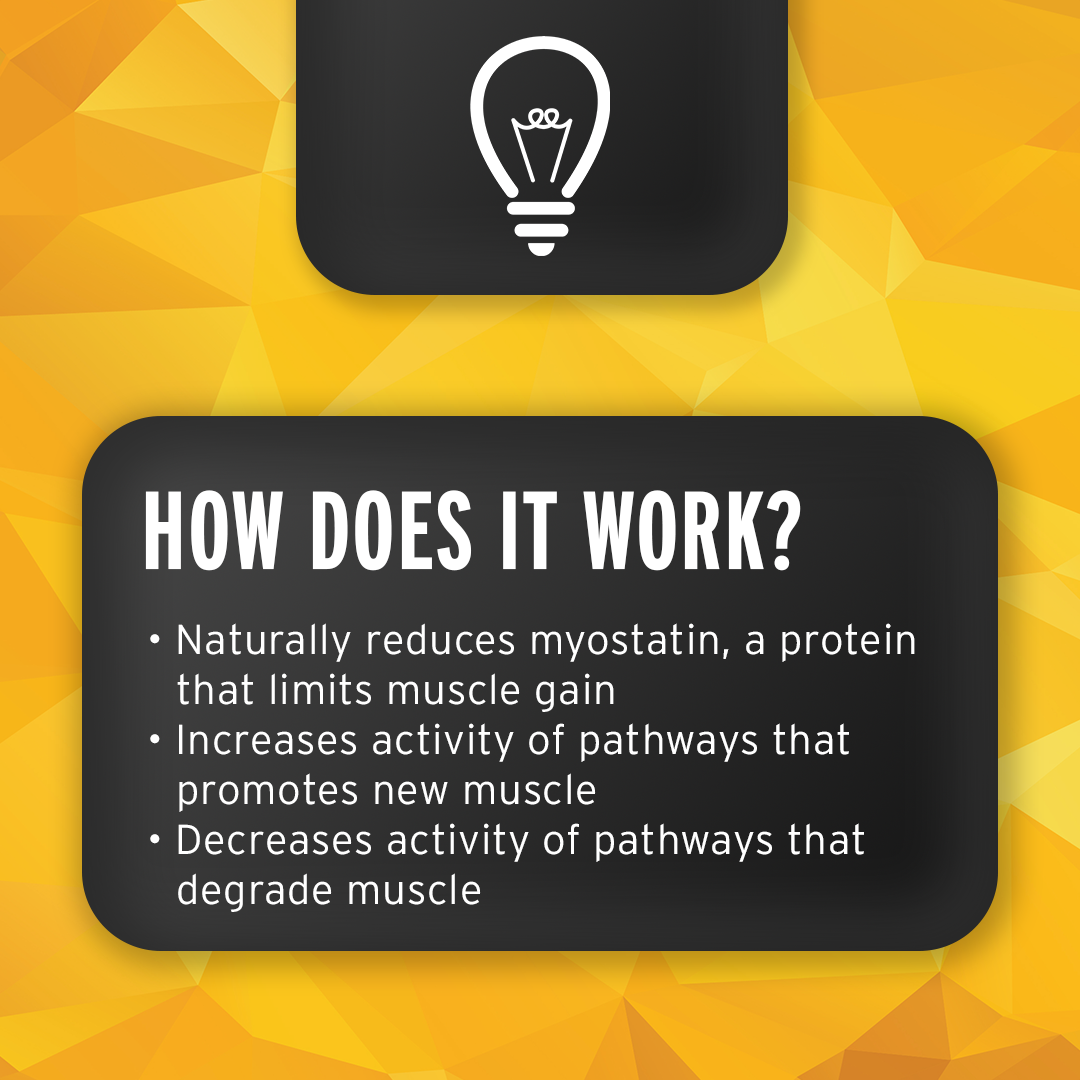 HOW DOES IT WORK?

• Naturally reduces myostatin, a protein that limits muscle gain
• Increases activity of pathways that promotes new muscle
• Decreases activity of pathways that degrade muscle